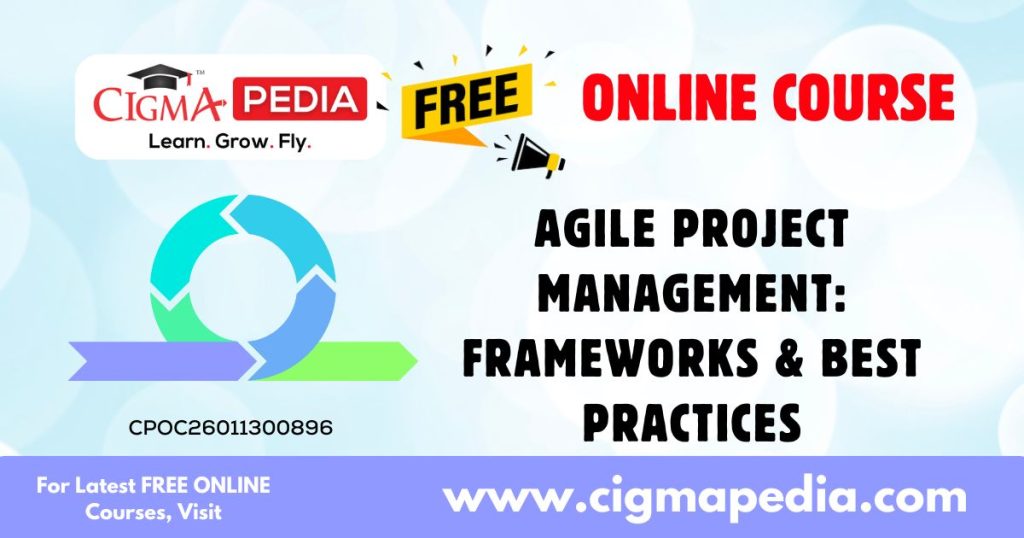 CIGMA™ PEDIA
Learn. Grow. Fly.

FREE

ONLINE COURSE

AGILE PROJECT MANAGEMENT: FRAMEWORKS & BEST PRACTICES

CPOC26011300896

For Latest FREE ONLINE Courses, Visit

www.cigmapedia.com